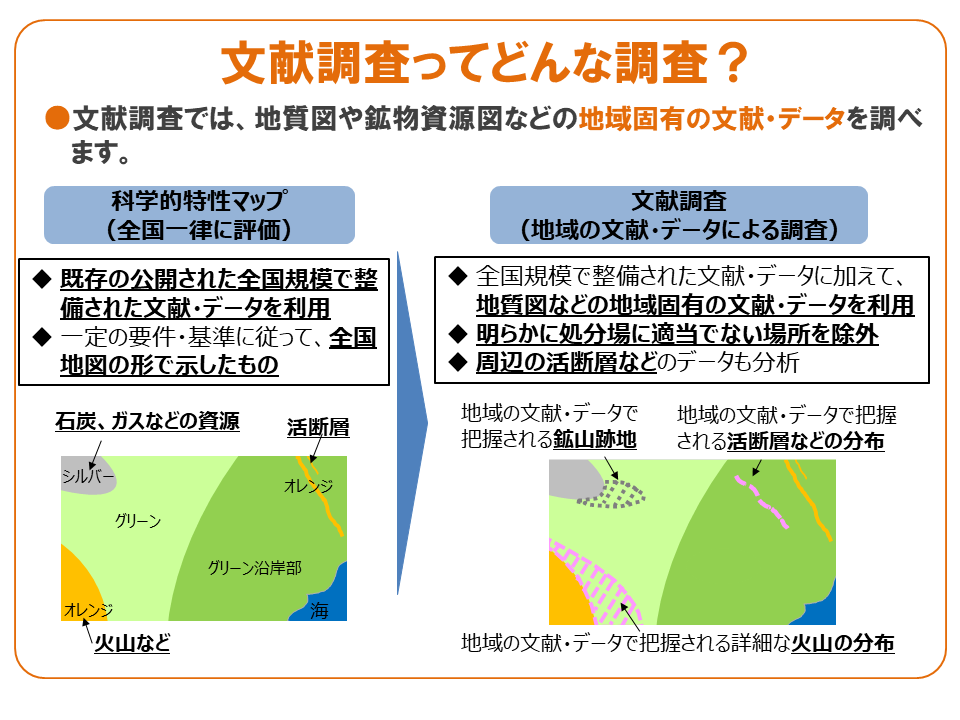 文献調査ってどんな調査？

●文献調査では、地質図や鉱物資源図などの地域固有の文献・データを調べます。

科学的特性マップ
（全国一律に評価）

◆ 既存の公開された全国規模で整備された文献・データを利用
◆ 一定の要件・基準に従って、全国地図の形で示したもの

石炭、ガスなどの資源
活断層
シルバー
オレンジ
グリーン
グリーン沿岸部
オレンジ
海
火山など

文献調査
（地域の文献・データによる調査）

◆ 全国規模で整備された文献・データに加えて、地質図などの地域固有の文献・データを利用
◆ 明らかに処分場に適当でない場所を除外
◆ 周辺の活断層などのデータも分析

地域の文献・データで把握される鉱山跡地
地域の文献・データで把握される活断層などの分布
地域の文献・データで把握される詳細な火山の分布